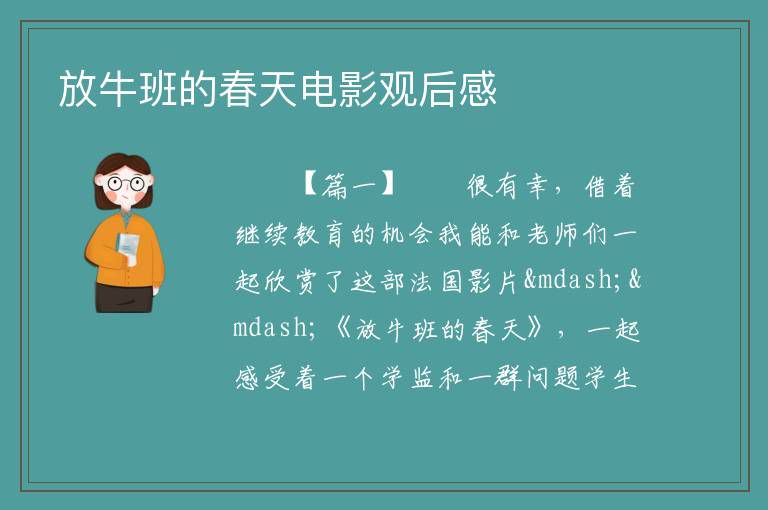 放牛班的春天电影观后感

【篇一】　　很有幸，借着继续教育的机会我能和老师们一起欣赏了这部法国影片&mdash;&mdash;《放牛班的春天》，一起感受着一个学监和一群问题学生